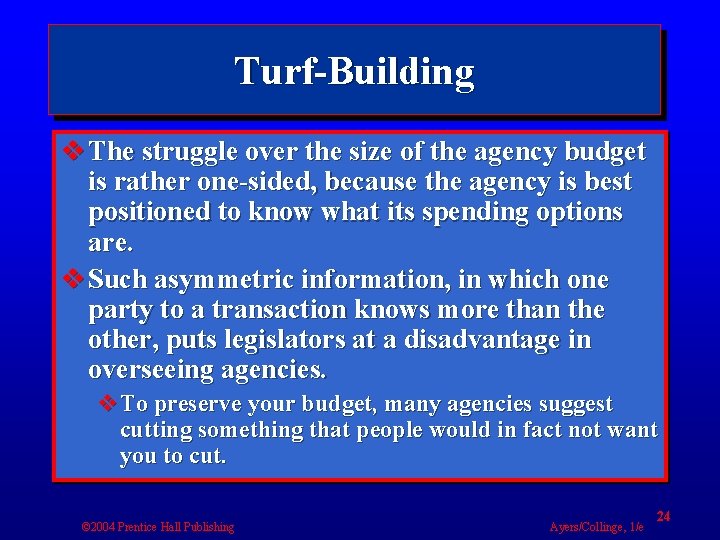 Turf-Building

❖ The struggle over the size of the agency budget is rather one-sided, because the agency is best positioned to know what its spending options are.

❖ Such asymmetric information, in which one party to a transaction knows more than the other, puts legislators at a disadvantage in overseeing agencies.

❖ To preserve your budget, many agencies suggest cutting something that people would in fact not want you to cut.

©2004 Prentice Hall Publishing

Ayers/Collinge, 1/e

24